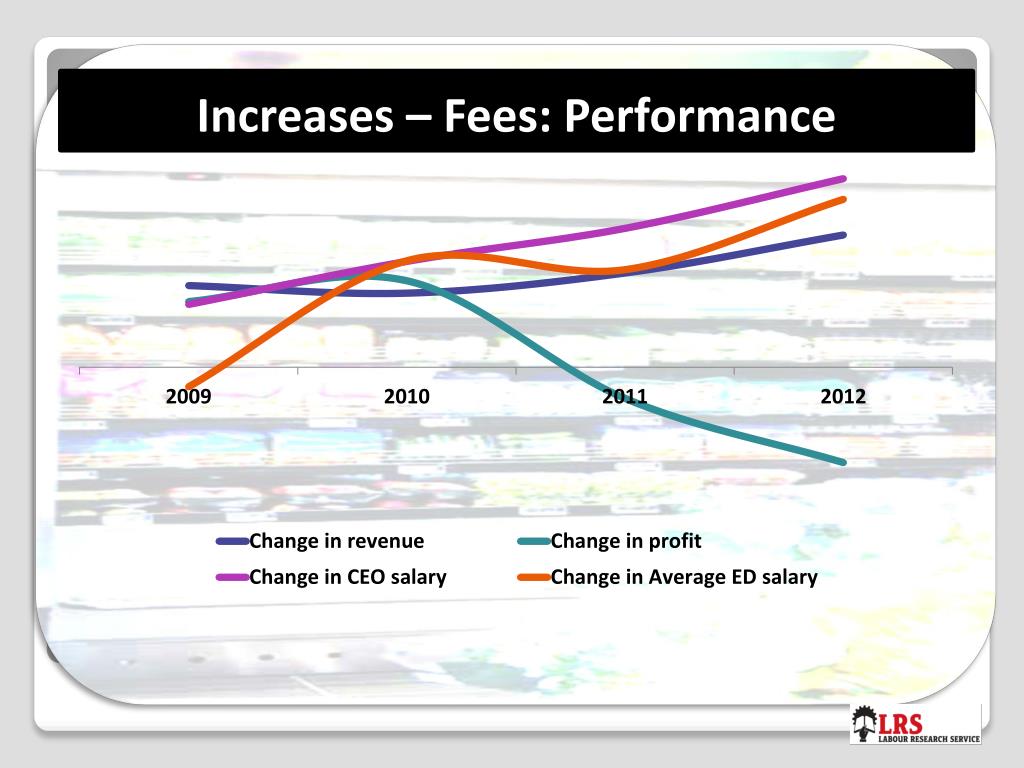 Increases – Fees: Performance

2009
2010
2011
2012

Change in revenue
Change in profit
Change in CEO salary
Change in Average ED salary

LRS
LABOUR RESEARCH SERVICE